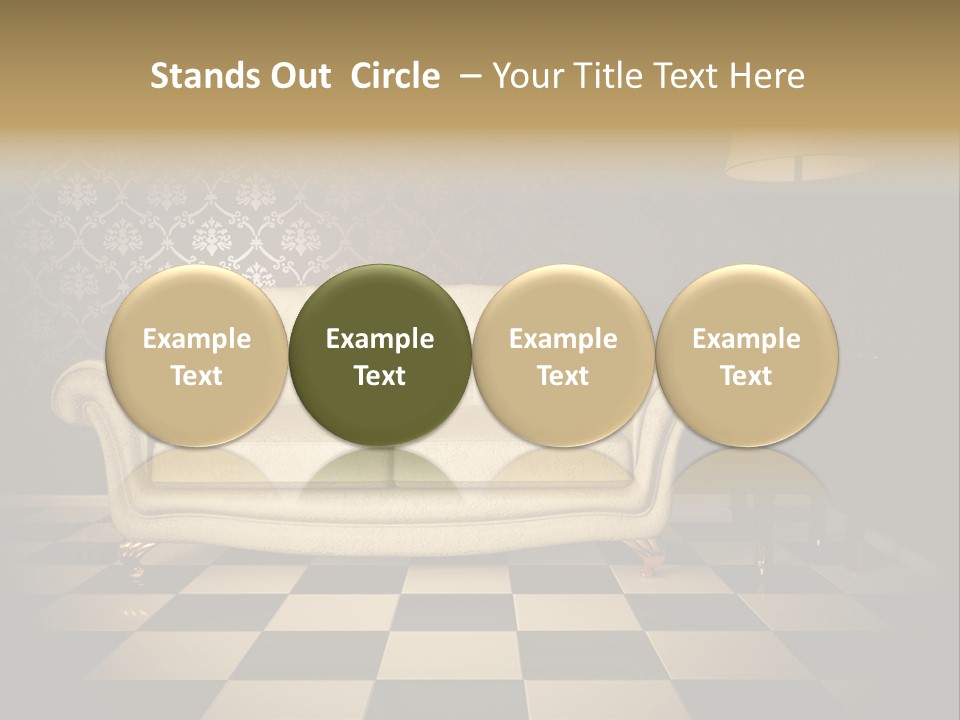 Stands Out Circle – Your Title Text Here

Example Text

Example Text

Example Text

Example Text